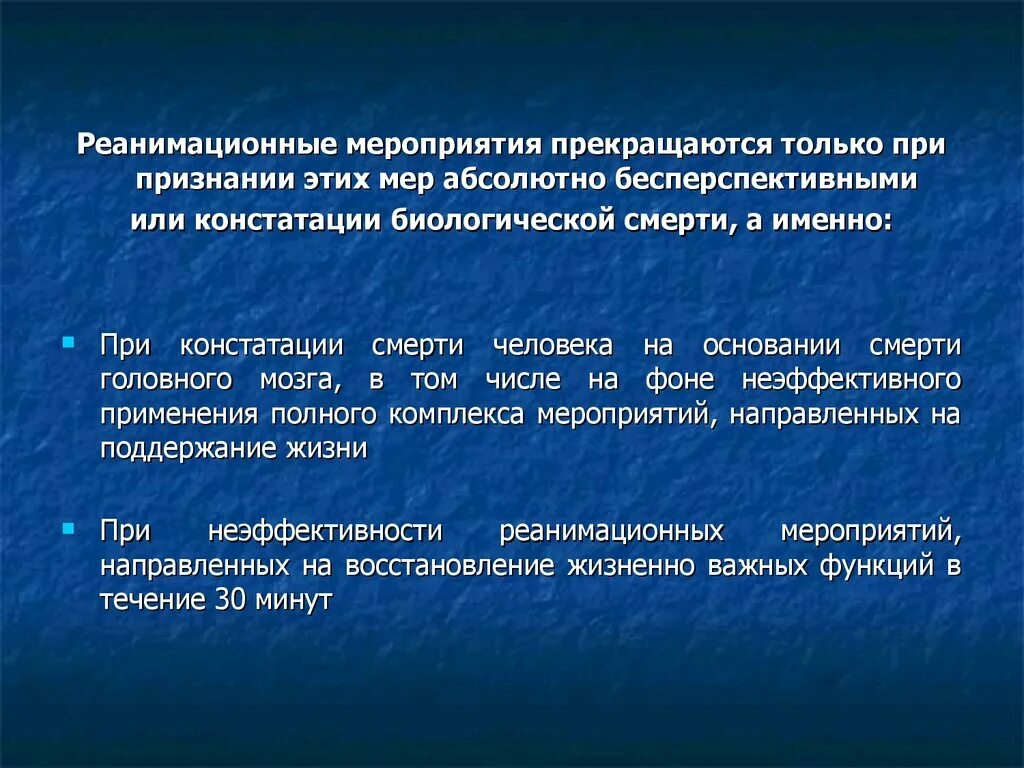 Реанимационные мероприятия прекращаются только при признании этих мер абсолютно бесперспективными или констатации биологической смерти, а именно:

При констатации смерти человека на основании смерти головного мозга, в том числе на фоне неэффективного применения полного комплекса мероприятий, направленных на поддержание жизни

При неэффективности реанимационных мероприятий, направленных на восстановление жизненно важных функций в течение 30 минут